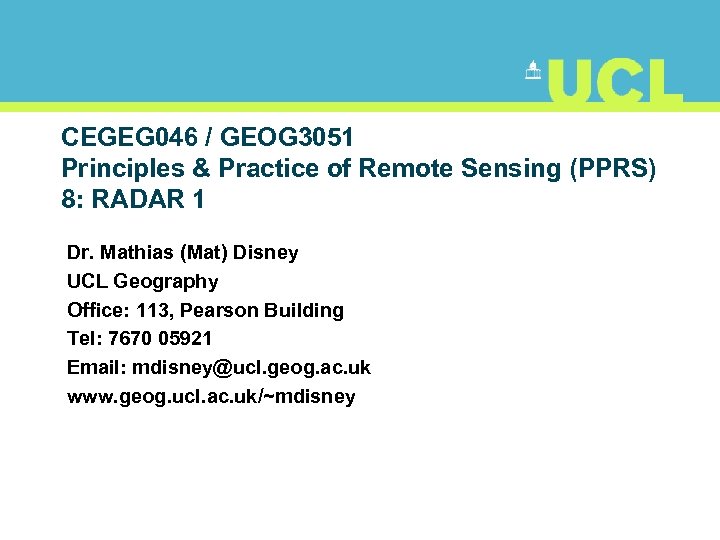 UCL

CEGEG046 / GEOG3051
Principles & Practice of Remote Sensing (PPRS)
8: RADAR 1

Dr. Mathias (Mat) Disney
UCL Geography
Office: 113, Pearson Building
Tel: 7670 05921
Email: mdisney@ucl.geog.ac.uk
www.geog.ucl.ac.uk/~mdisney